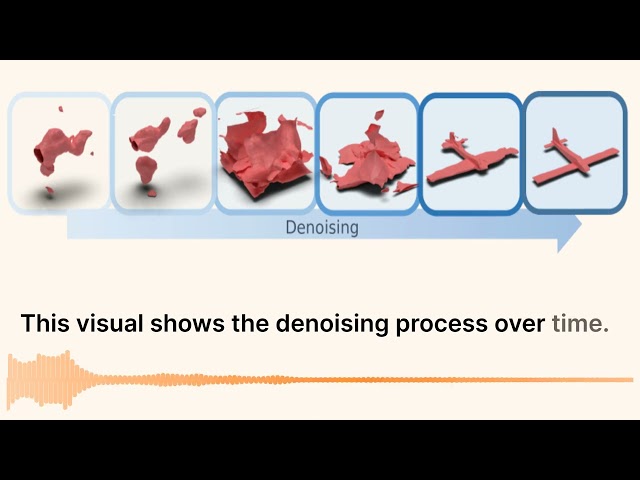 Denoising

This visual shows the denoising process over time.